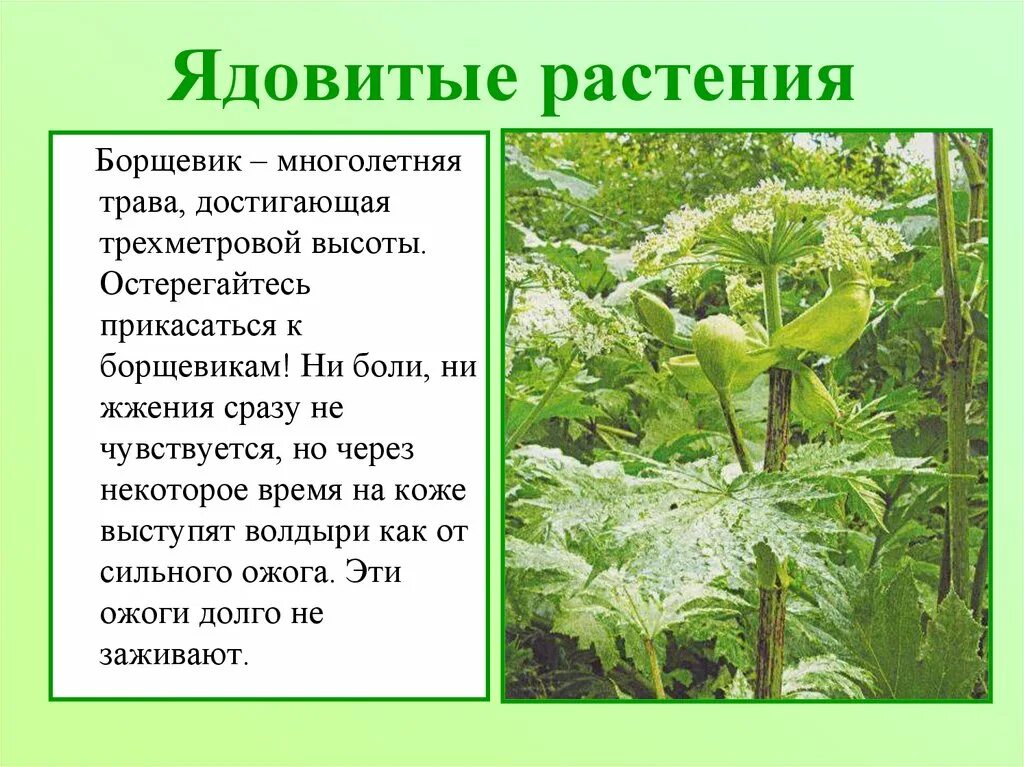 Ядовитые растения

Борщевик – многолетняя трава, достигающая трехметровой высоты. Остерегайтесь прикасаться к борщевикам! Ни боли, ни жжения сразу не чувствуется, но через некоторое время на коже выступят волдыри как от сильного ожога. Эти ожоги долго не заживают.